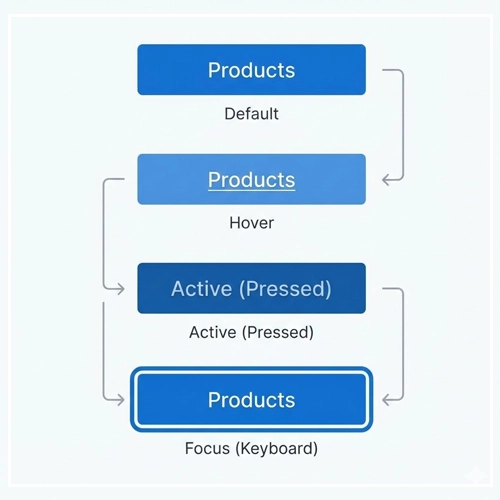 Products

Default

Products

Hover

Active (Pressed)

Active (Pressed)

Products

Focus (Keyboard)